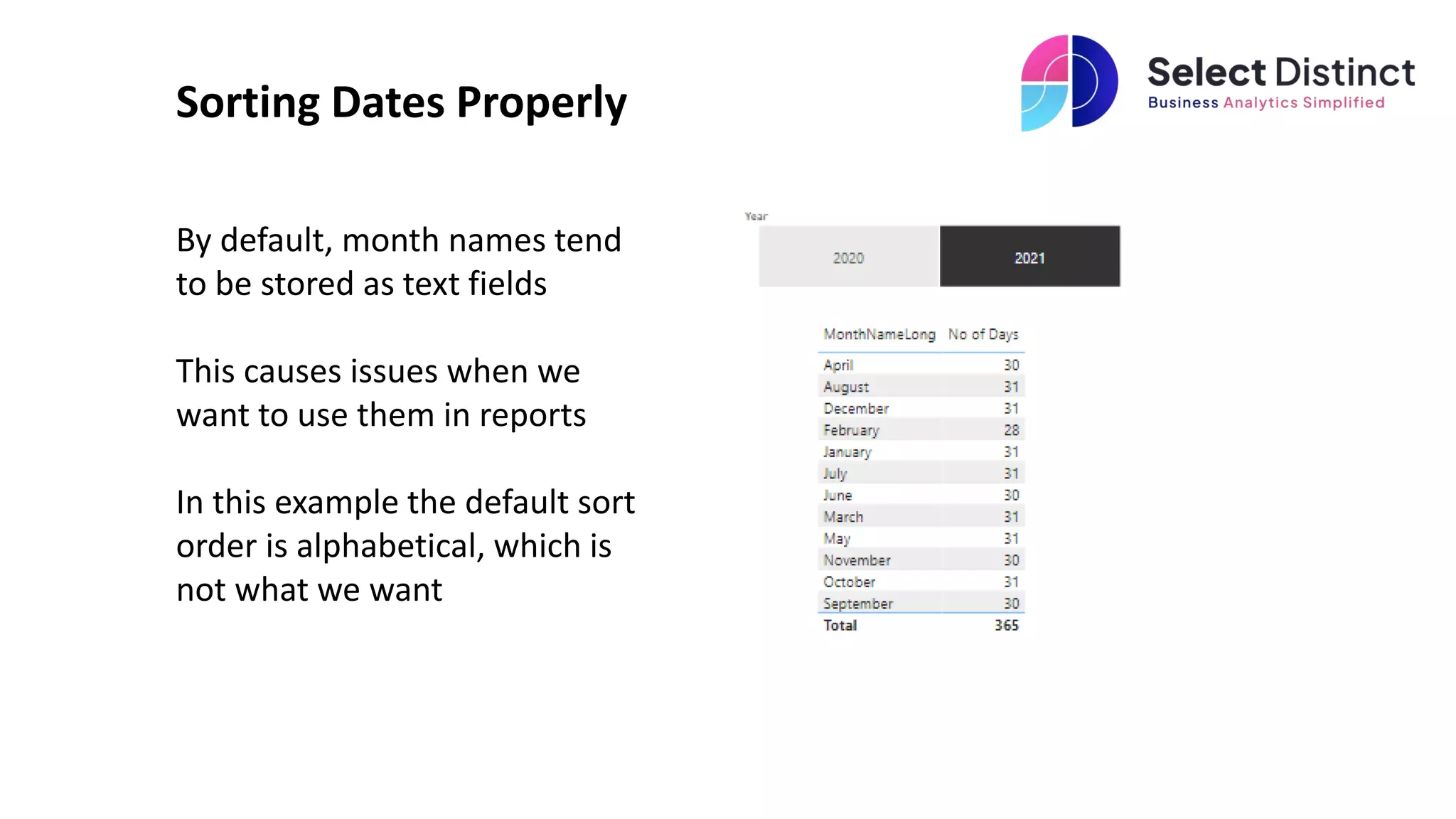 Sorting Dates Properly

Select Distinct
Business Analytics Simplified

By default, month names tend to be stored as text fields

This causes issues when we want to use them in reports

In this example the default sort order is alphabetical, which is not what we want

Year

2020 2021

| MonthNameLong | No of Days |
|---|---|
| April | 30 |
| August | 31 |
| December | 31 |
| February | 28 |
| January | 31 |
| July | 31 |
| June | 30 |
| March | 31 |
| May | 31 |
| November | 30 |
| October | 31 |
| September | 30 |
| Total | 365 |